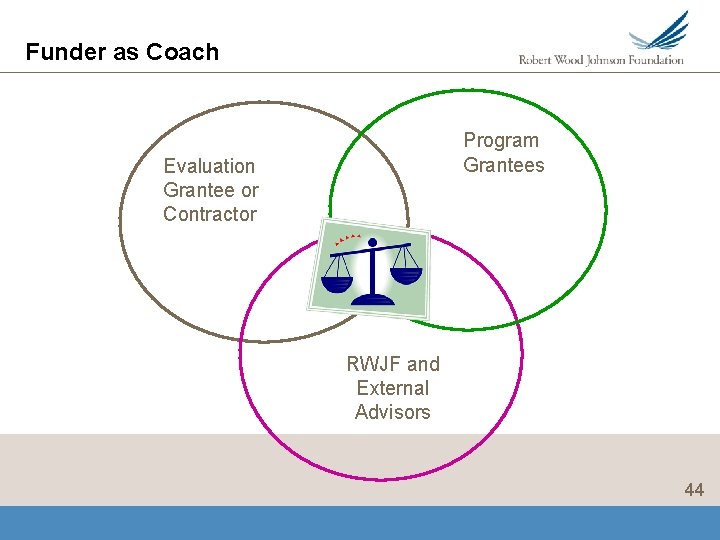 Funder as Coach

Robert Wood Johnson Foundation

Evaluation Grantee or Contractor

Program Grantees

RWJF and External Advisors

44